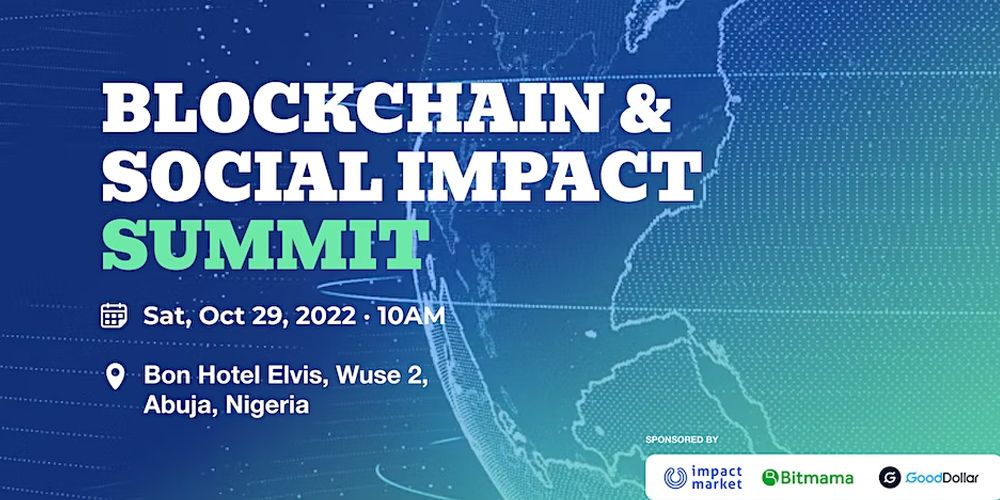 BLOCKCHAIN &
SOCIAL IMPACT
SUMMIT

Sat, Oct 29, 2022 · 10AM

Bon Hotel Elvis, Wuse 2,
Abuja, Nigeria

SPONSORED BY

impact market

Bitmama

GoodDollar